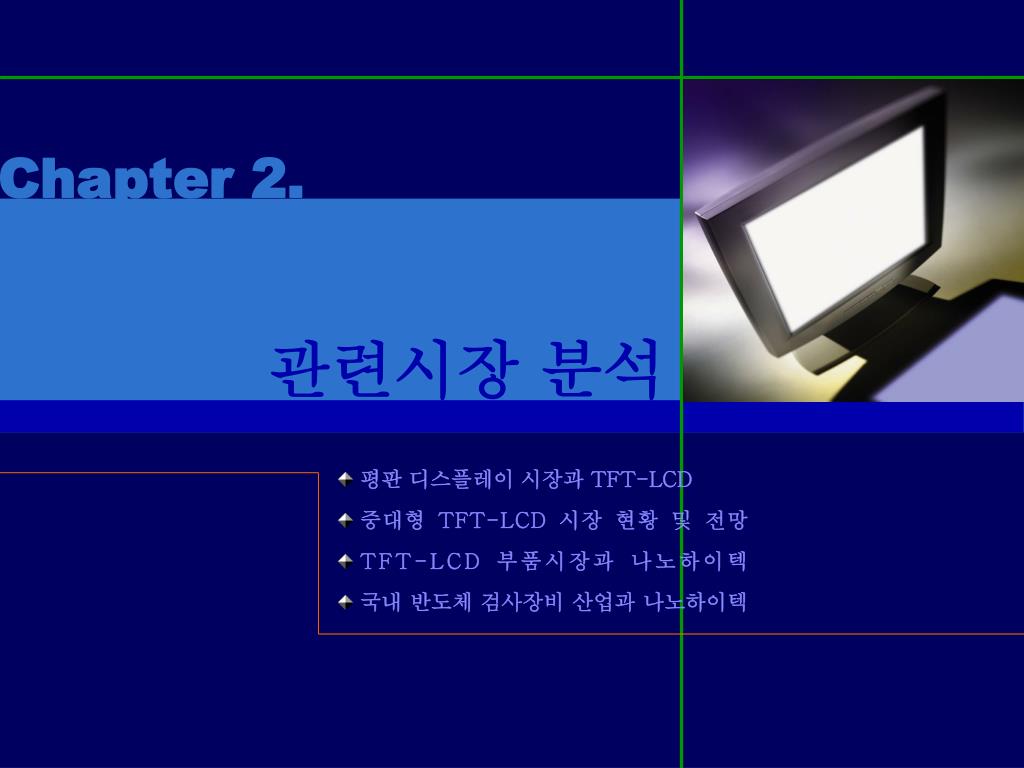 Chapter 2.

관련시장 분석

평판 디스플레이 시장과 TFT-LCD
중대형 TFT-LCD 시장 현황 및 전망
TFT-LCD 부품시장과 나노하이텍
국내 반도체 검사장비 산업과 나노하이텍